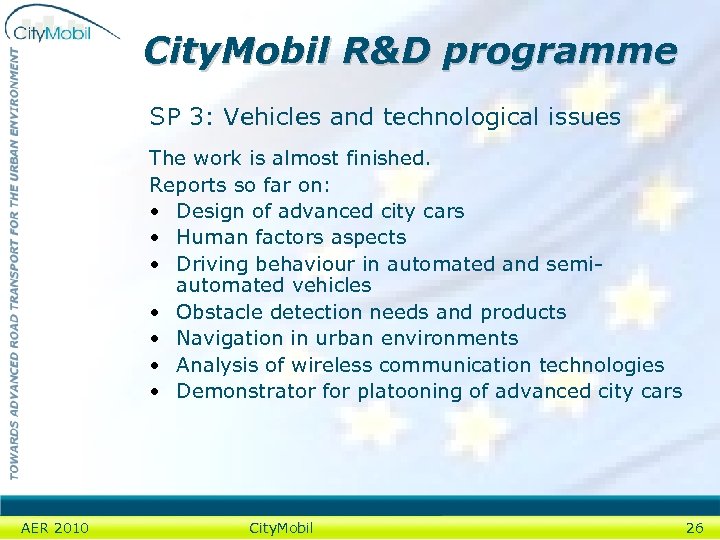 CityMobil

TOWARDS ADVANCED ROAD TRANSPORT FOR THE URBAN ENVIRONMENT

CityMobil R&D programme

SP 3: Vehicles and technological issues

The work is almost finished.
Reports so far on:
• Design of advanced city cars
• Human factors aspects
• Driving behaviour in automated and semi-automated vehicles
• Obstacle detection needs and products
• Navigation in urban environments
• Analysis of wireless communication technologies
• Demonstrator for platooning of advanced city cars

AER 2010 CityMobil 26